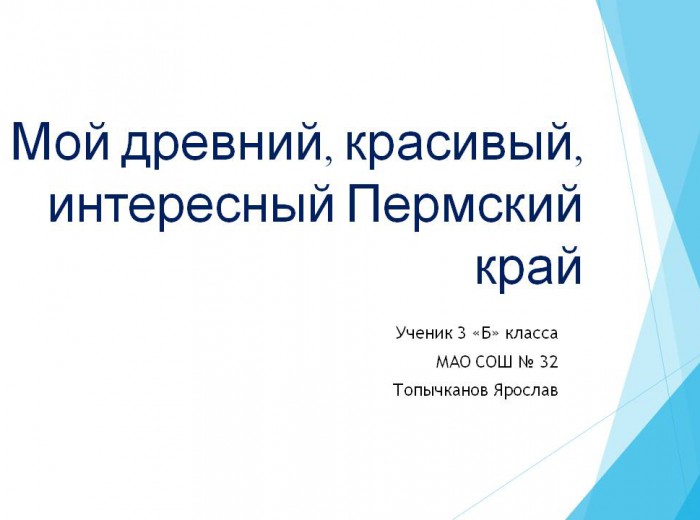 Мой древний, красивый, интересный Пермский край

Ученик 3 «Б» класса
МАО СОШ № 32
Топычканов Ярослав